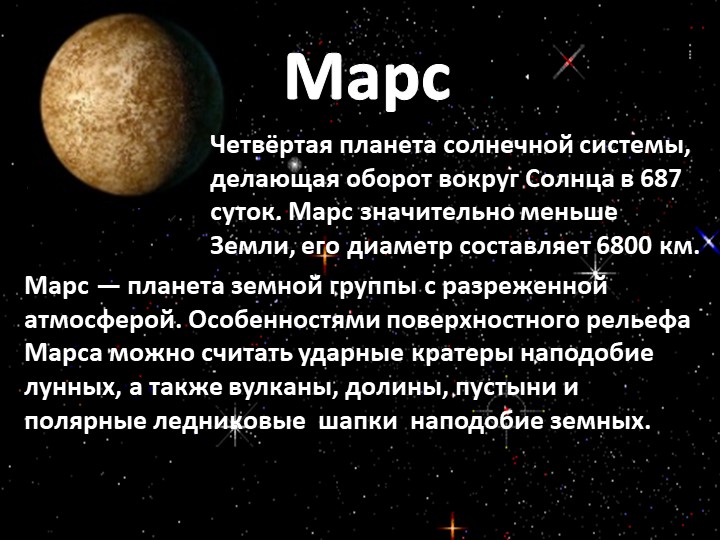 Марс

Четвёртая планета солнечной системы, делающая оборот вокруг Солнца в 687 суток. Марс значительно меньше Земли, его диаметр составляет 6800 км.

Марс — планета земной группы с разреженной атмосферой. Особенностями поверхностного рельефа Марса можно считать ударные кратеры наподобие лунных, а также вулканы, долины, пустыни и полярные ледниковые шапки наподобие земных.